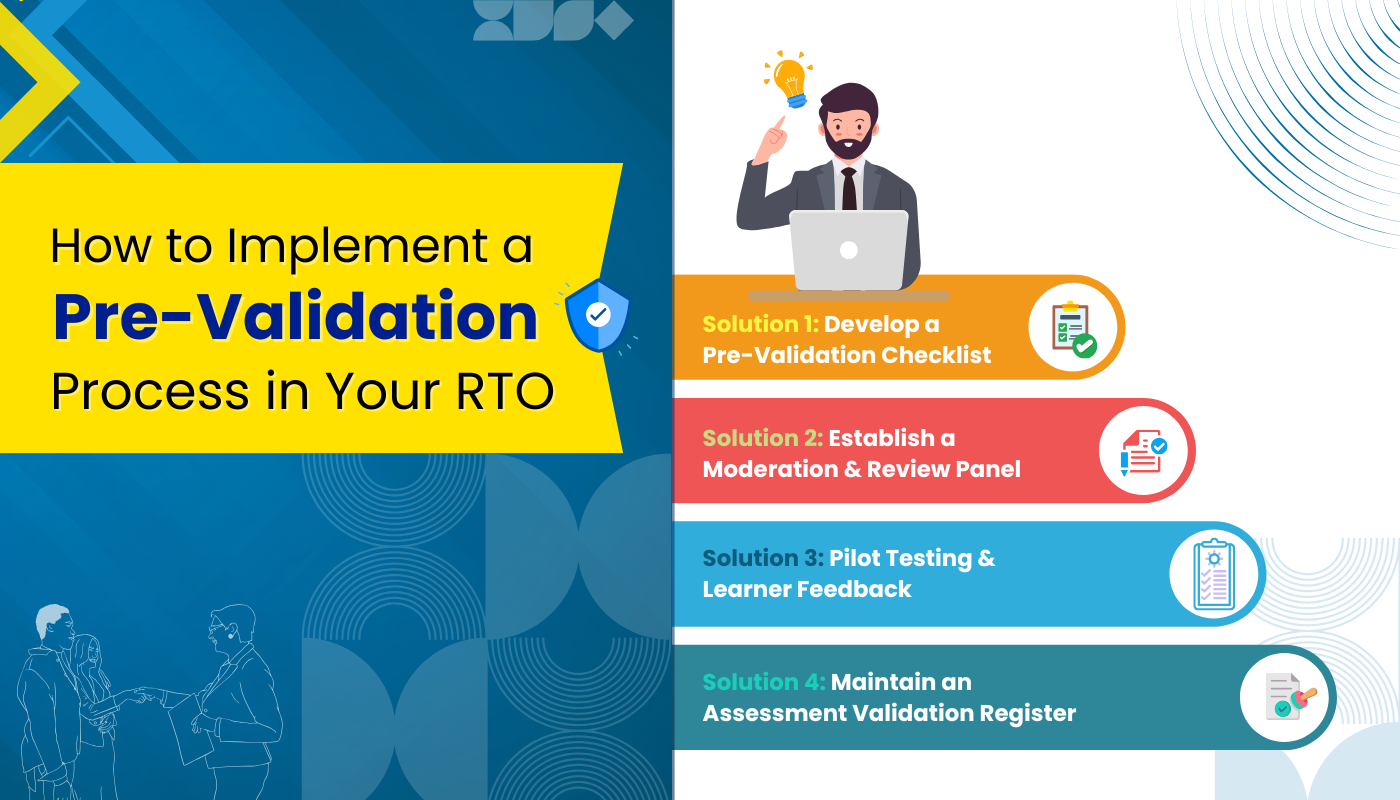 How to Implement a Pre-Validation Process in Your RTO

Solution 1: Develop a Pre-Validation Checklist

Solution 2: Establish a Moderation & Review Panel

Solution 3: Pilot Testing & Learner Feedback

Solution 4: Maintain an Assessment Validation Register